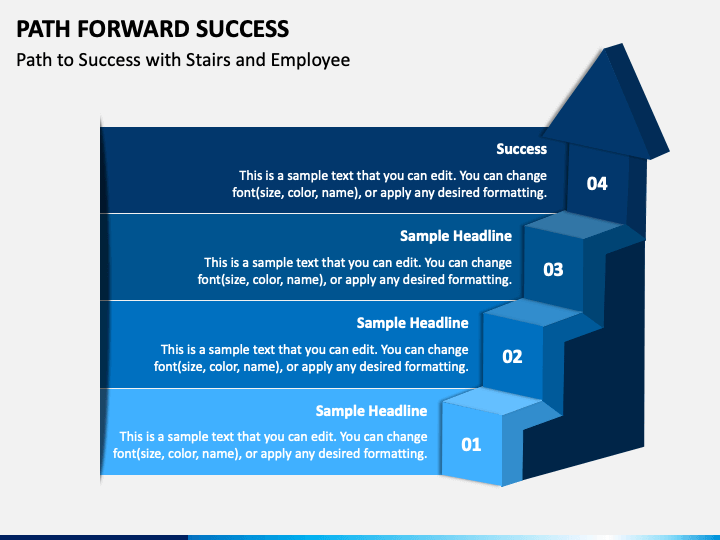 PATH FORWARD SUCCESS

Path to Success with Stairs and Employee

Success

This is a sample text that you can edit. You can change font(size, color, name), or apply any desired formatting.

04

Sample Headline

This is a sample text that you can edit. You can change font(size, color, name), or apply any desired formatting.

03

Sample Headline

This is a sample text that you can edit. You can change font(size, color, name), or apply any desired formatting.

02

Sample Headline

This is a sample text that you can edit. You can change font(size, color, name), or apply any desired formatting.

01